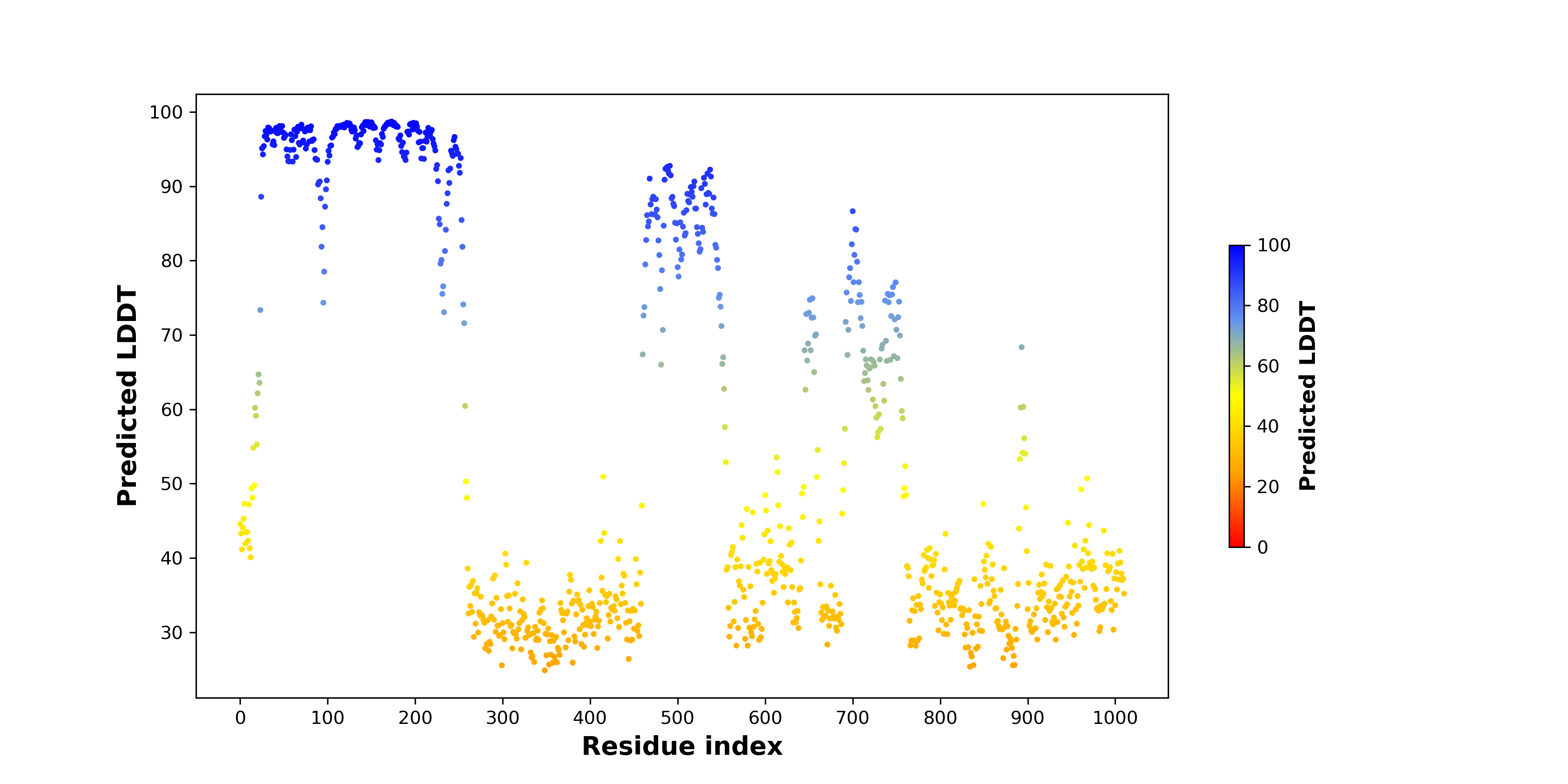 Predicted LDDT

100
90
80
70
60
50
40
30

0
100
200
300
400
500
600
700
800
900
1000

Residue index

100
80
60
40
20
0

Predicted LDDT